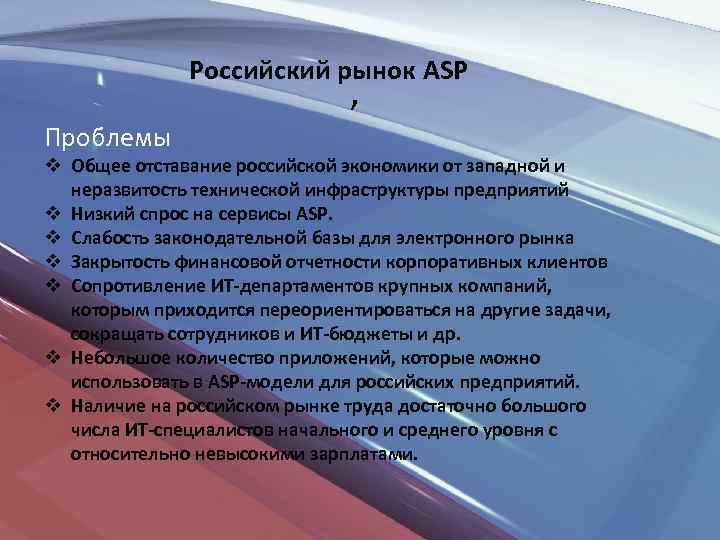 Российский рынок ASP
,

Проблемы

❖ Общее отставание российской экономики от западной и неразвитость технической инфраструктуры предприятий
❖ Низкий спрос на сервисы ASP.
❖ Слабость законодательной базы для электронного рынка
❖ Закрытость финансовой отчетности корпоративных клиентов
❖ Сопротивление ИТ-департаментов крупных компаний, которым приходится переориентироваться на другие задачи, сокращать сотрудников и ИТ-бюджеты и др.
❖ Небольшое количество приложений, которые можно использовать в ASP-модели для российских предприятий.
❖ Наличие на российском рынке труда достаточно большого числа ИТ-специалистов начального и среднего уровня с относительно невысокими зарплатами.